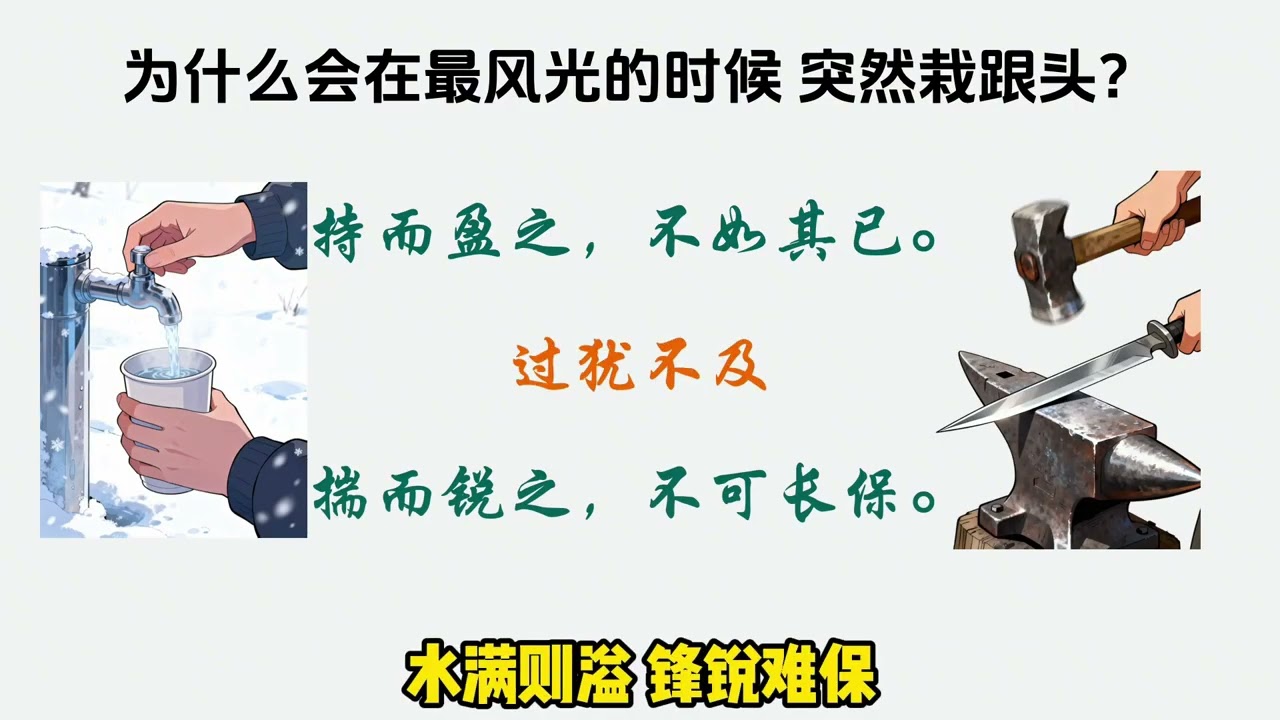 为什么会在最风光的时候 突然栽跟头?

持而盈之，不如其已。

过犹不及

揣而锐之，不可长保。

水满则溢 锋锐难保